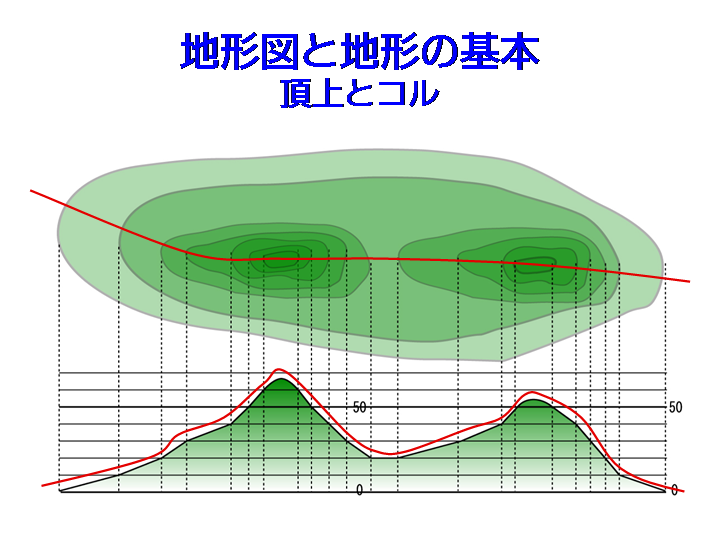 地形図と地形の基本
頂上とコル

50
50
0
0